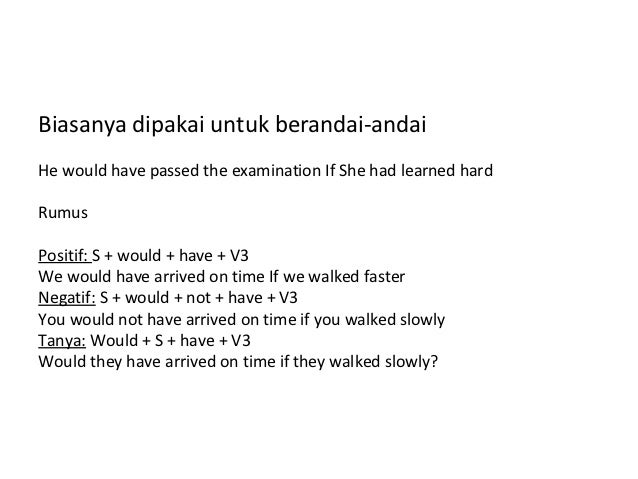 Biasanya dipakai untuk berandai-andai

He would have passed the examination If She had learned hard

Rumus

Positif: S + would + have + V3
We would have arrived on time If we walked faster
Negatif: S + would + not + have + V3
You would not have arrived on time if you walked slowly
Tanya: Would + S + have + V3
Would they have arrived on time if they walked slowly?